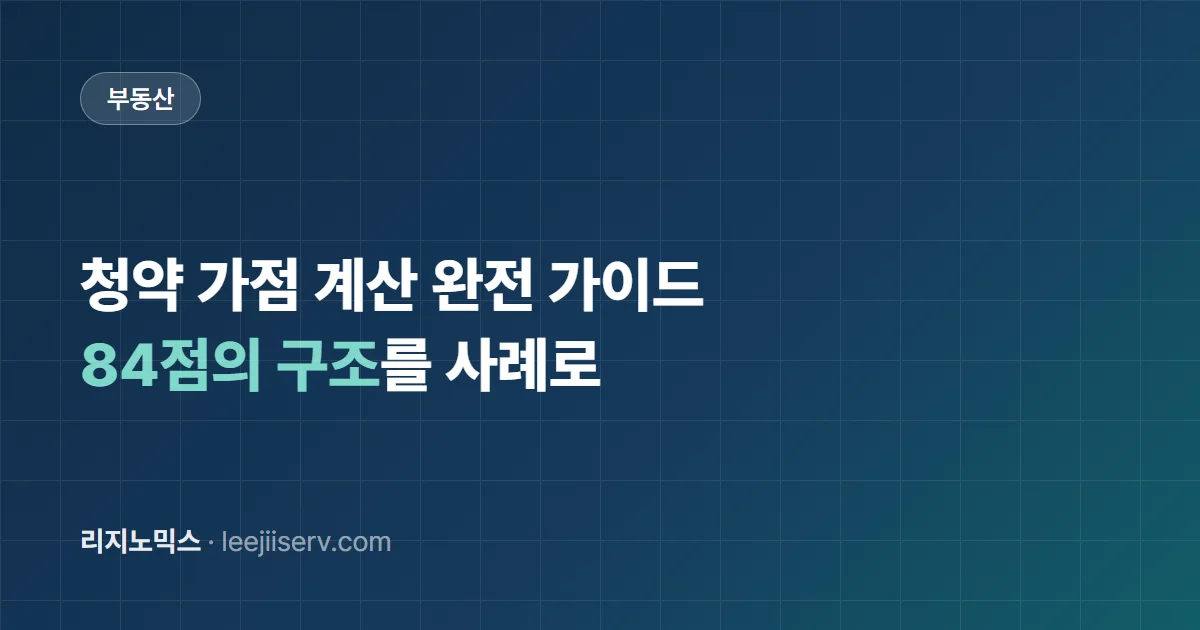 부동산

청약 가점 계산 완전 가이드
84점의 구조를 사례로

리지노믹스 · leejiiserv.com